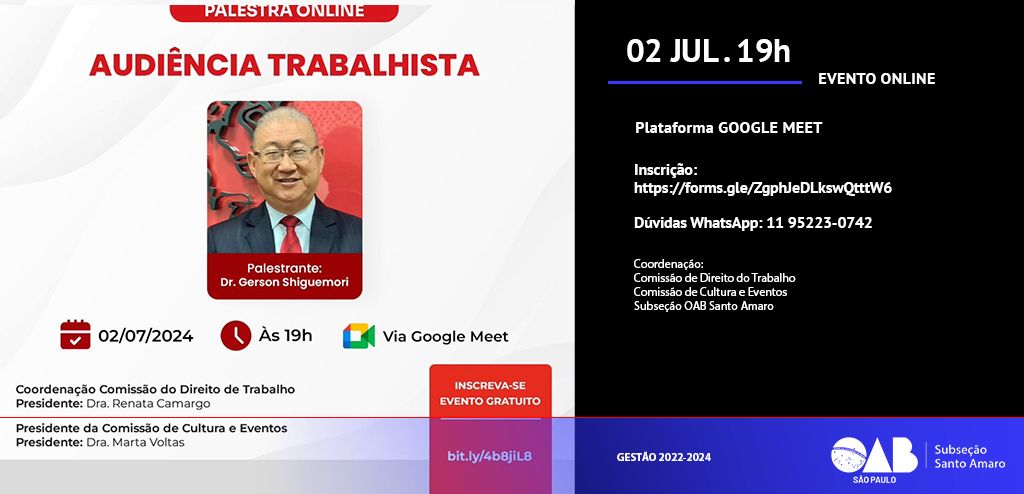 PALESTRA ONLINE

AUDIÊNCIA TRABALHISTA

Palestrante:
Dr. Gerson Shiguemori

02/07/2024

Às 19h

Via Google Meet

Coordenação Comissão do Direito de Trabalho
Presidente: Dra. Renata Camargo

Presidente da Comissão de Cultura e Eventos
Presidente: Dra. Marta Voltas

INSCREVA-SE
EVENTO GRATUITO

bit.ly/4b8jiL8

02 JUL.19h

EVENTO ONLINE

Plataforma GOOGLE MEET

Inscrição:
https://forms.gle/ZgphJeDLkswQtttW6

Dúvidas WhatsApp: 11 95223-0742

Coordenação:
Comissão de Direito do Trabalho
Comissão de Cultura e Eventos
Subseção OAB Santo Amaro

GESTÃO 2022-2024

OAB
SÃO PAULO
Subseção
Santo Amaro